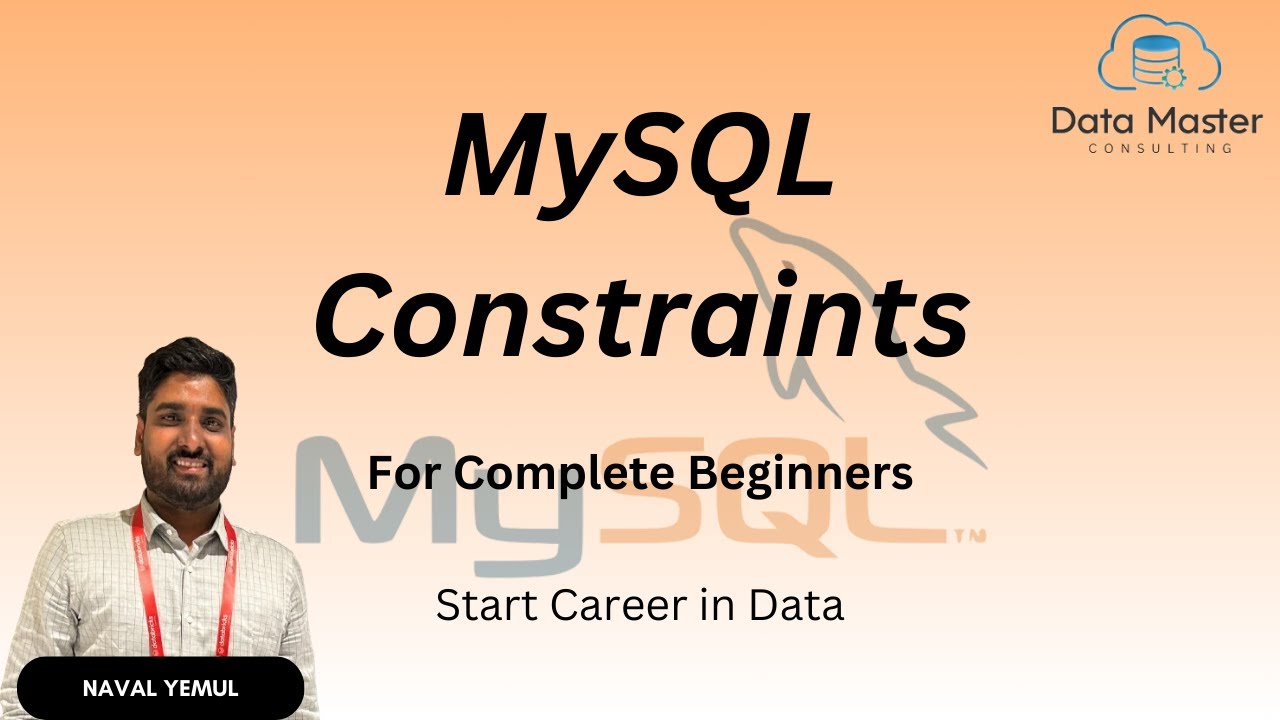 Data Master
CONSULTING

MySQL Constraints

MySQL™

For Complete Beginners

Start Career in Data

NAVAL YEMUL